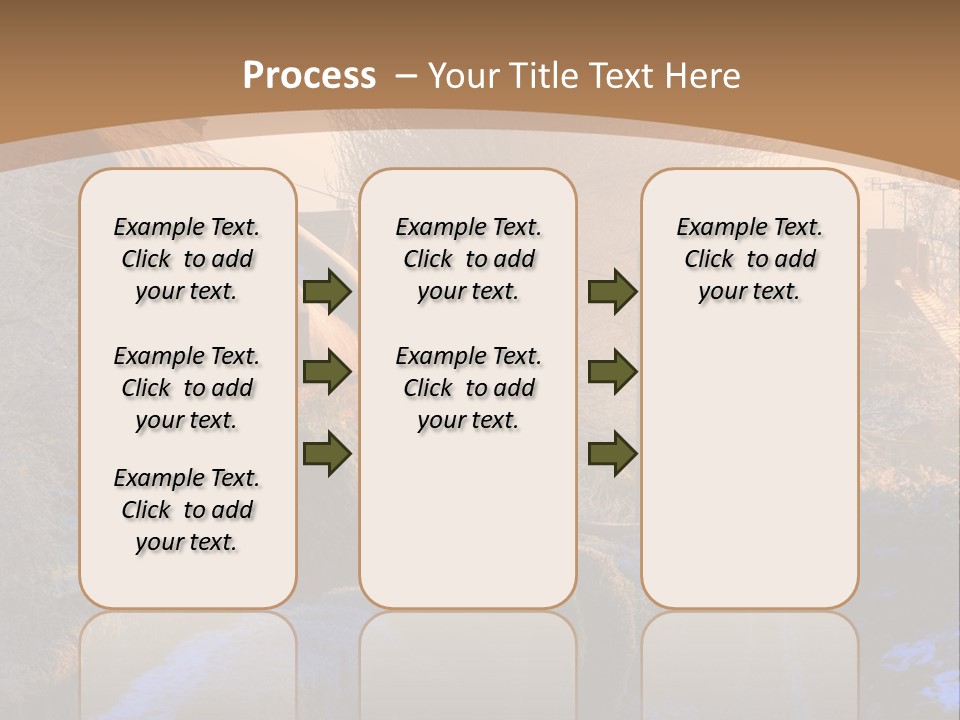 Process – Your Title Text Here

Example Text. Click to add your text.

Example Text. Click to add your text.

Example Text. Click to add your text.

Example Text. Click to add your text.

Example Text. Click to add your text.

Example Text. Click to add your text.